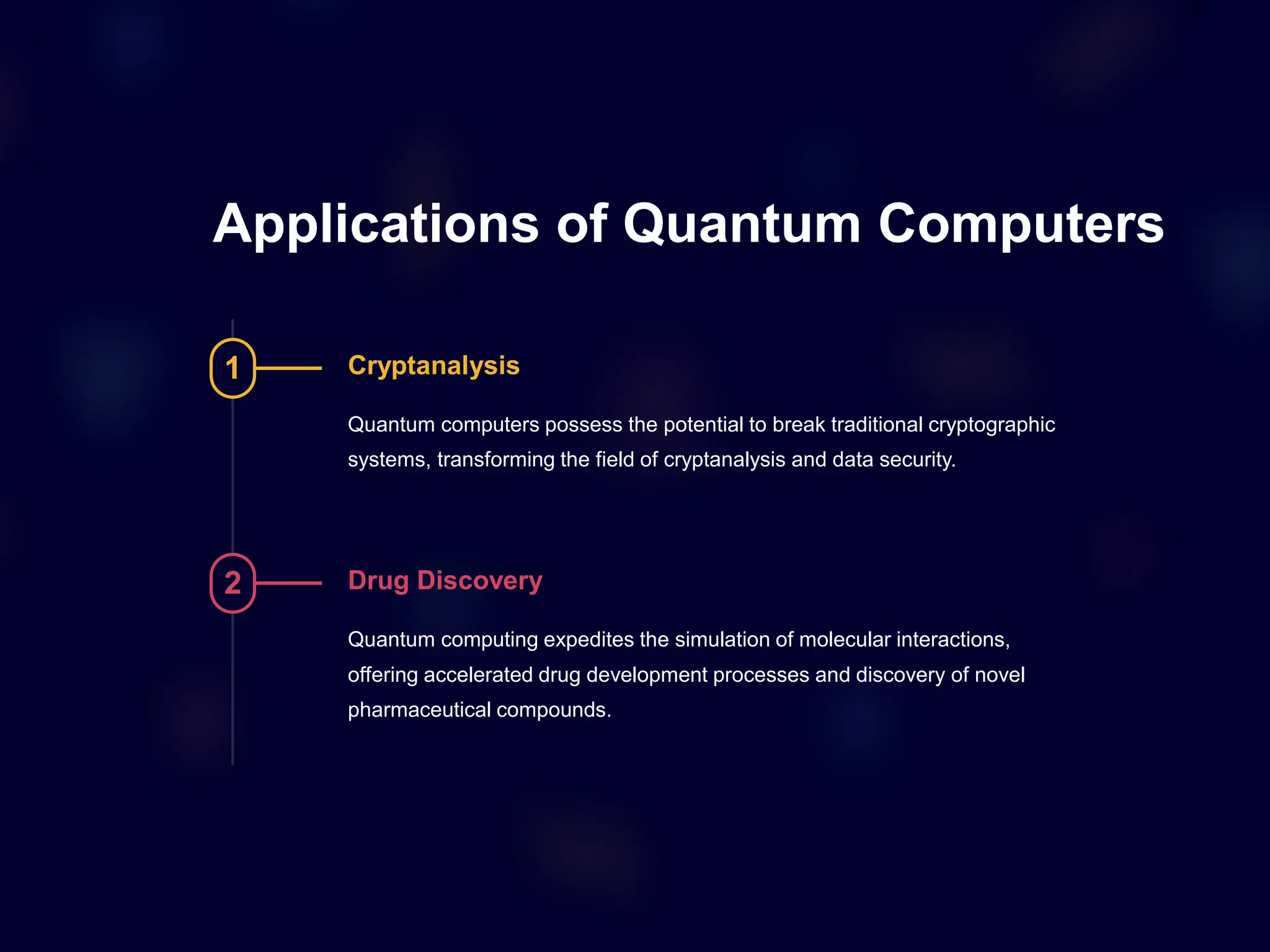 Applications of Quantum Computers

1

Cryptanalysis

Quantum computers possess the potential to break traditional cryptographic systems, transforming the field of cryptanalysis and data security.

2

Drug Discovery

Quantum computing expedites the simulation of molecular interactions, offering accelerated drug development processes and discovery of novel pharmaceutical compounds.